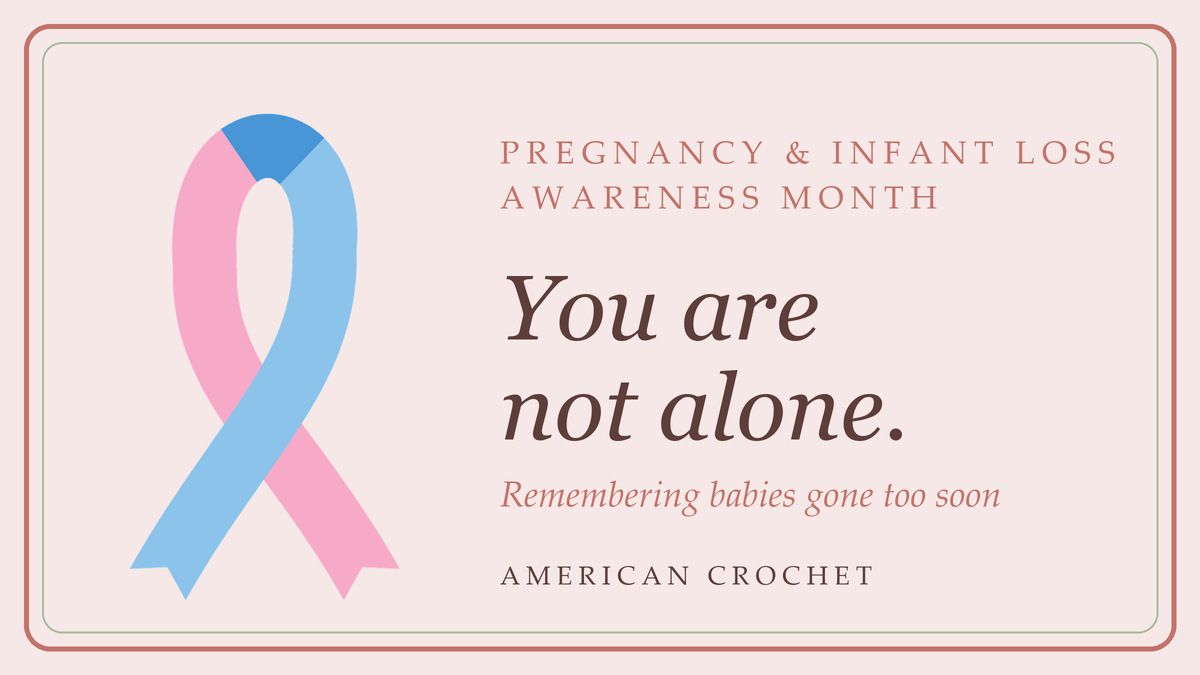 PREGNANCY & INFANT LOSS AWARENESS MONTH

You are not alone.

Remembering babies gone too soon

AMERICAN CROCHET